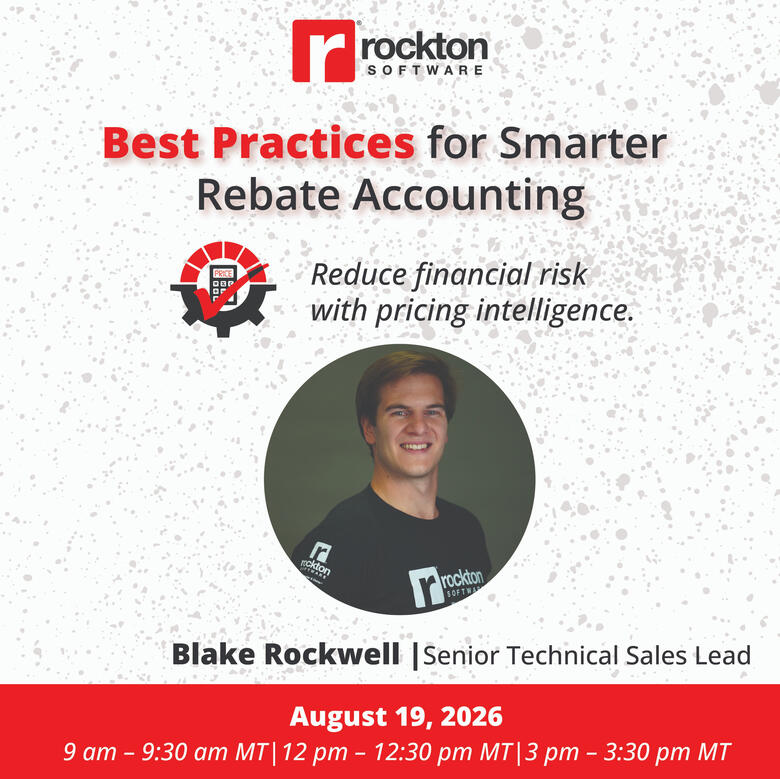 r rockton SOFTWARE

Best Practices for Smarter Rebate Accounting

PRICE

Reduce financial risk with pricing intelligence.

r rockton SOFTWARE

r rockton SOFTWARE

Blake Rockwell | Senior Technical Sales Lead

August 19, 2026

9 am – 9:30 am MT | 12 pm – 12:30 pm MT | 3 pm – 3:30 pm MT